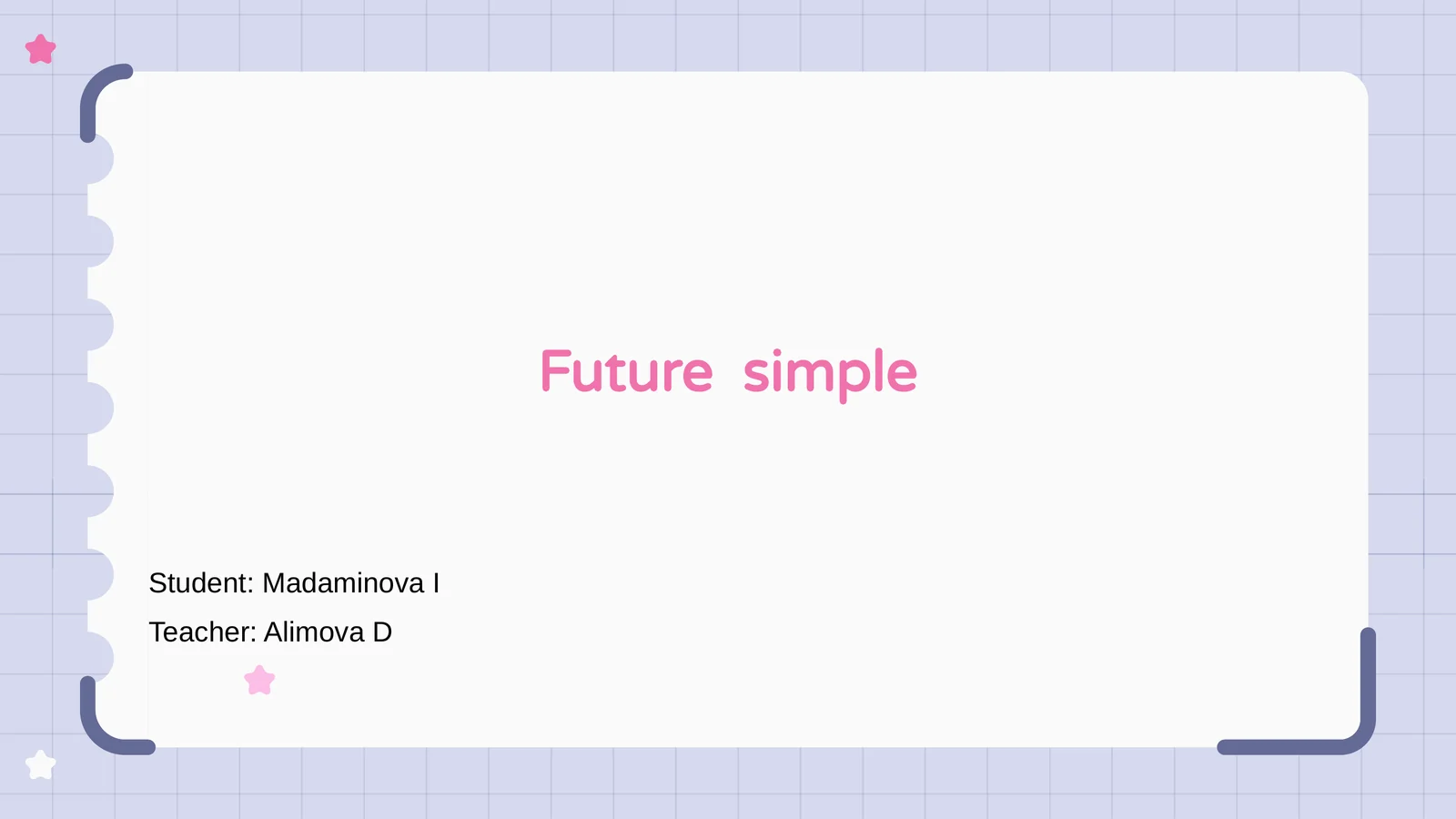 Future simple

Student: Madaminova I

Teacher: Alimova D